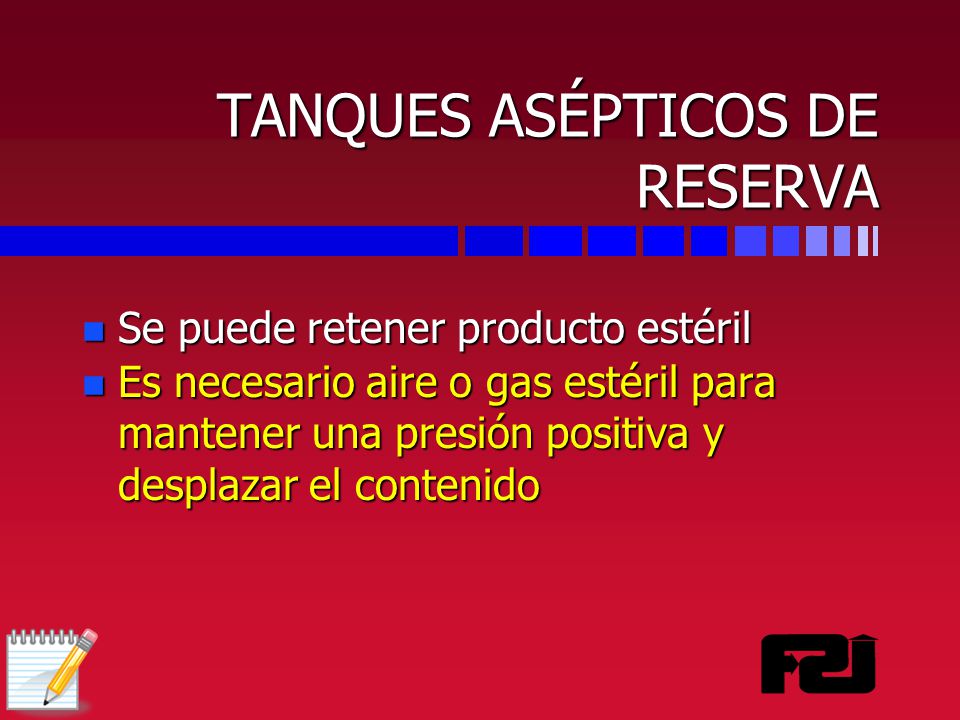 TANQUES ASÉPTICOS DE RESERVA

Se puede retener producto estéril
Es necesario aire o gas estéril para mantener una presión positiva y desplazar el contenido

FPI